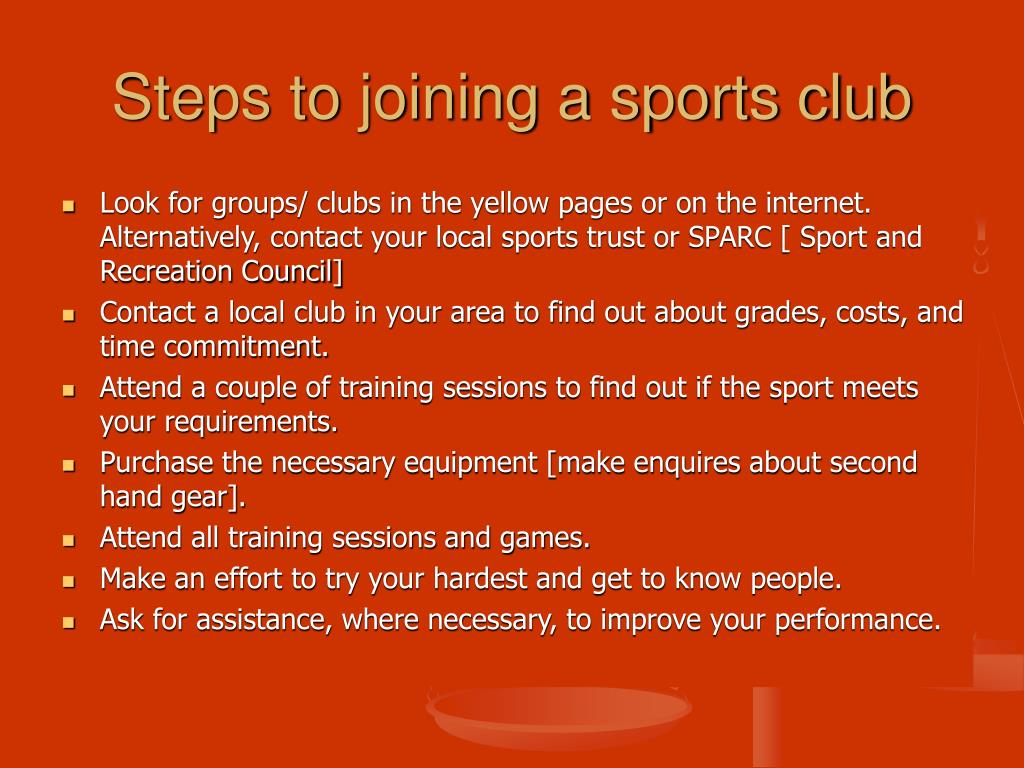 Steps to joining a sports club

- Look for groups/ clubs in the yellow pages or on the internet. Alternatively, contact your local sports trust or SPARC [ Sport and Recreation Council]
- Contact a local club in your area to find out about grades, costs, and time commitment.
- Attend a couple of training sessions to find out if the sport meets your requirements.
- Purchase the necessary equipment [make enquires about second hand gear].
- Attend all training sessions and games.
- Make an effort to try your hardest and get to know people.
- Ask for assistance, where necessary, to improve your performance.